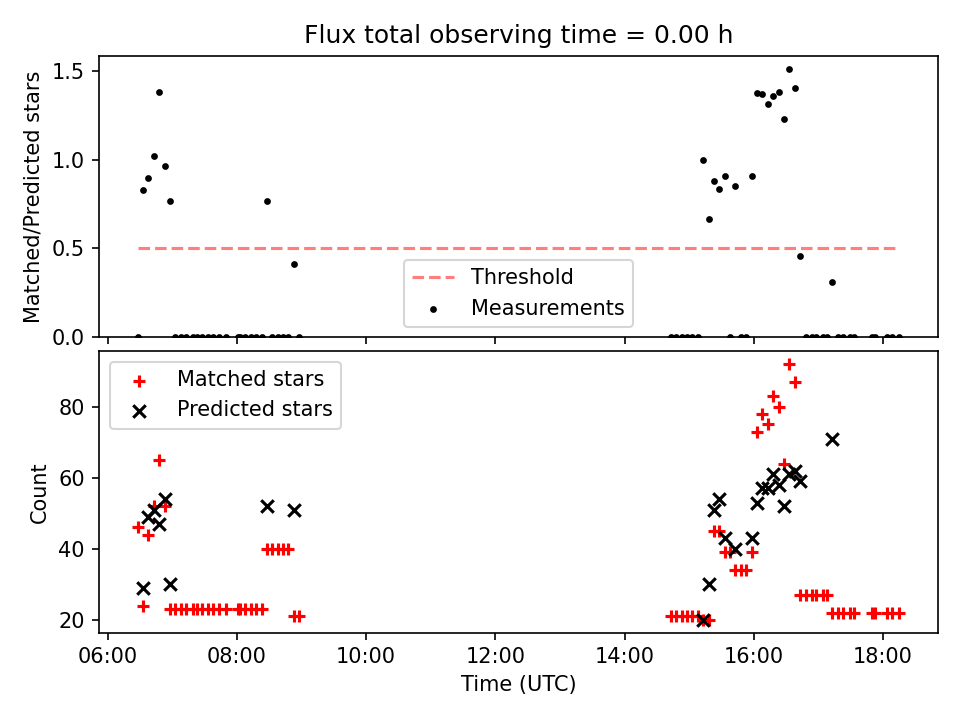 Flux total observing time = 0.00 h

Matched/Predicted stars

1.5
1.0
0.5
0.0

Threshold
Measurements

Matched stars
Predicted stars

Count

80
60
40
20

06:00
08:00
10:00
12:00
14:00
16:00
18:00

Time (UTC)